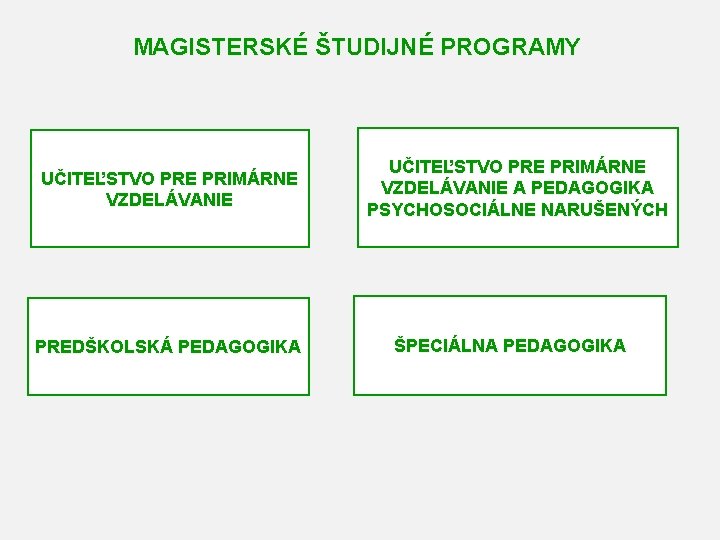 MAGISTERSKÉ ŠTUDIJNÉ PROGRAMY

UČITEĽSTVO PRE PRIMÁRNE VZDELÁVANIE

UČITEĽSTVO PRE PRIMÁRNE VZDELÁVANIE A PEDAGOGIKA PSYCHOSOCIÁLNE NARUŠENÝCH

PREDŠKOLSKÁ PEDAGOGIKA

ŠPECIÁLNA PEDAGOGIKA